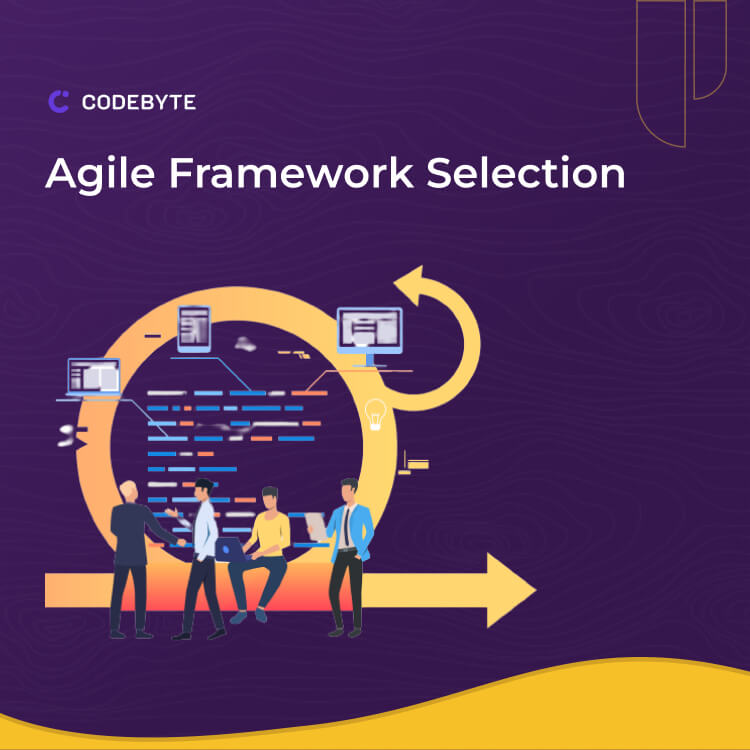 CODEBYTE

Agile Framework Selection